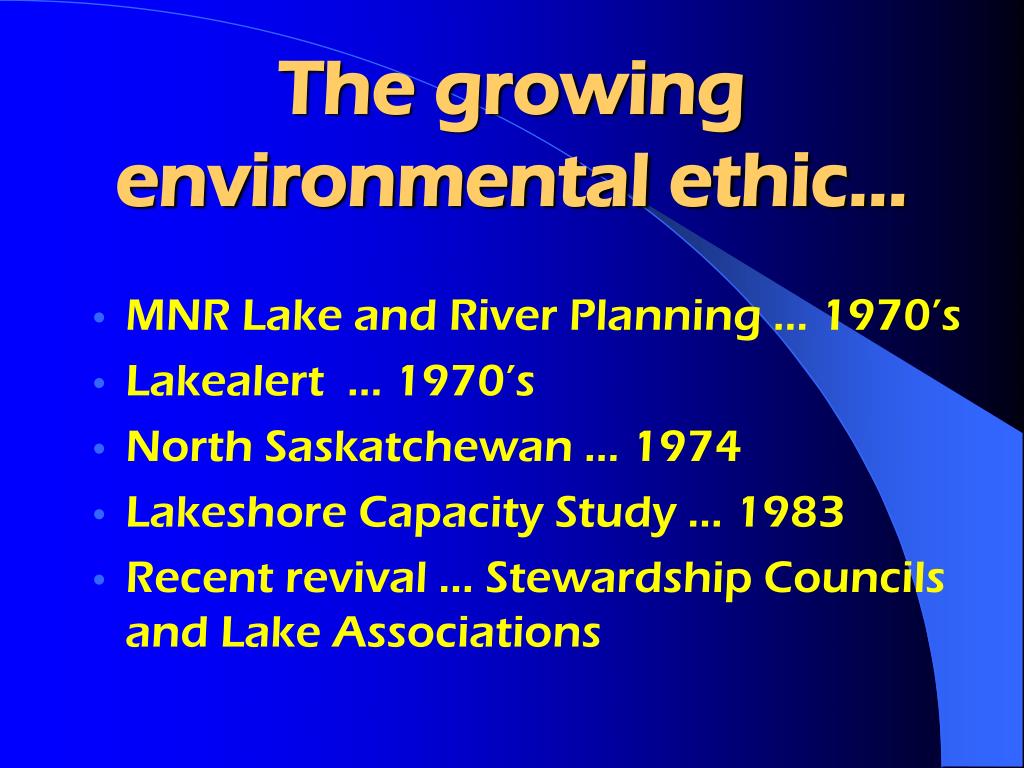 The growing environmental ethic…

• MNR Lake and River Planning … 1970's
• Lakealert … 1970's
• North Saskatchewan … 1974
• Lakeshore Capacity Study … 1983
• Recent revival … Stewardship Councils and Lake Associations